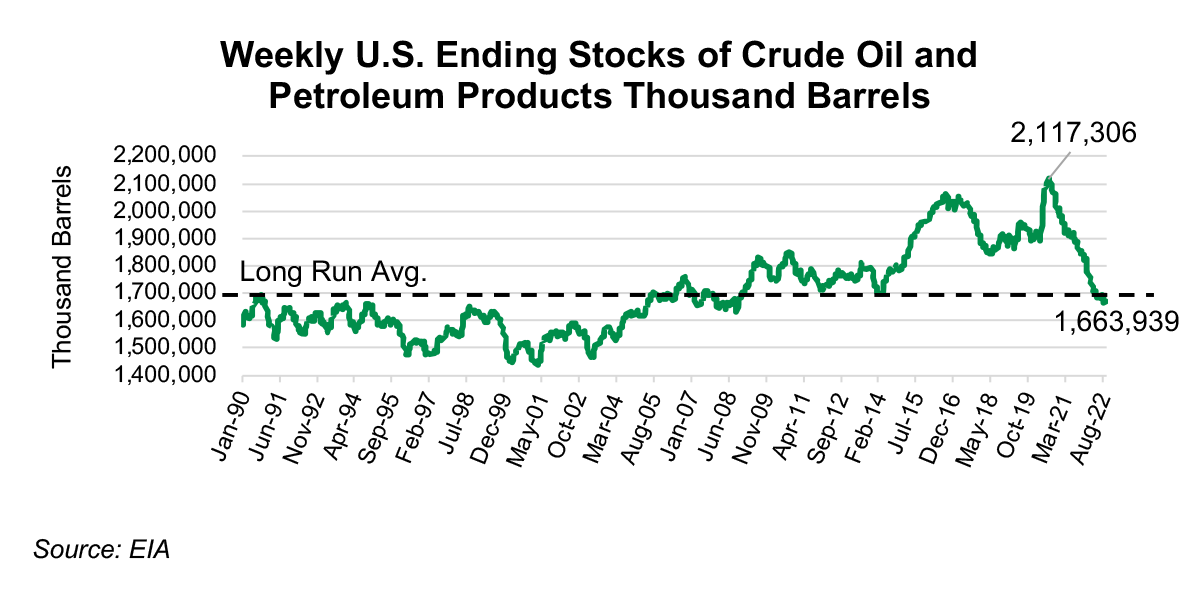 Weekly U.S. Ending Stocks of Crude Oil and Petroleum Products Thousand Barrels

Thousand Barrels

2,200,000
2,100,000
2,000,000
1,900,000
1,800,000
1,700,000
1,600,000
1,500,000
1,400,000

Long Run Avg.

2,117,306

1,663,939

Jan-90
Jun-91
Nov-92
Apr-94
Sep-95
Feb-97
Jul-98
Dec-99
May-01
Oct-02
Mar-04
Aug-05
Jan-07
Jun-08
Nov-09
Apr-11
Sep-12
Feb-14
Jul-15
Dec-16
May-18
Oct-19
Mar-21
Aug-22

Source: EIA